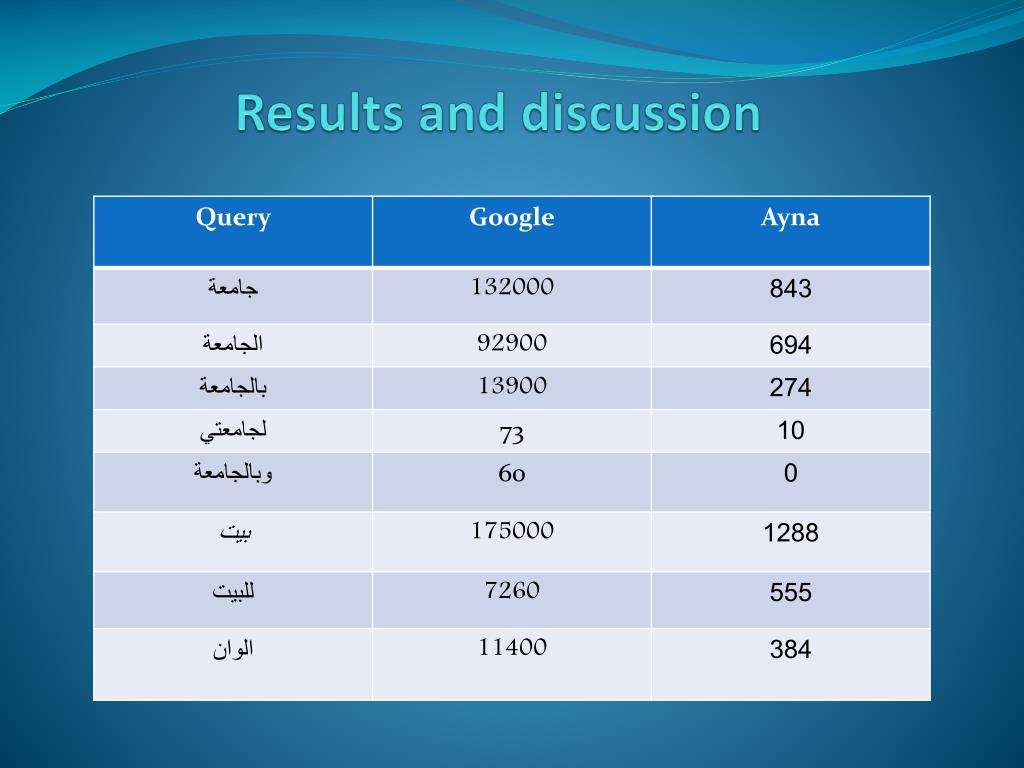 Results and discussion

| Query | Google | Ayna |
|---|---|---|
| جامعة | 132000 | 843 |
| الجامعة | 92900 | 694 |
| بالجامعة | 13900 | 274 |
| لجامعتي | 73 | 10 |
| وبالجامعة | 60 | 0 |
| بيت | 175000 | 1288 |
| للبيت | 7260 | 555 |
| الوان | 11400 | 384 |